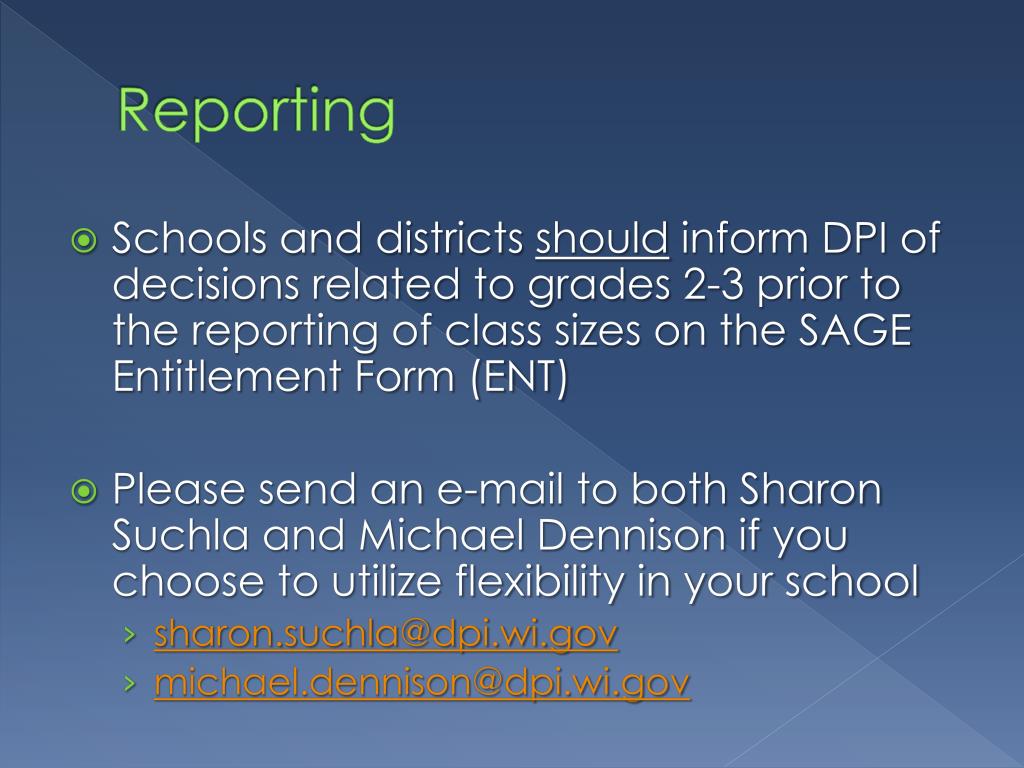 Reporting

Schools and districts should inform DPI of decisions related to grades 2-3 prior to the reporting of class sizes on the SAGE Entitlement Form (ENT)

Please send an e-mail to both Sharon Suchla and Michael Dennison if you choose to utilize flexibility in your school

› sharon.suchla@dpi.wi.gov
› michael.dennison@dpi.wi.gov